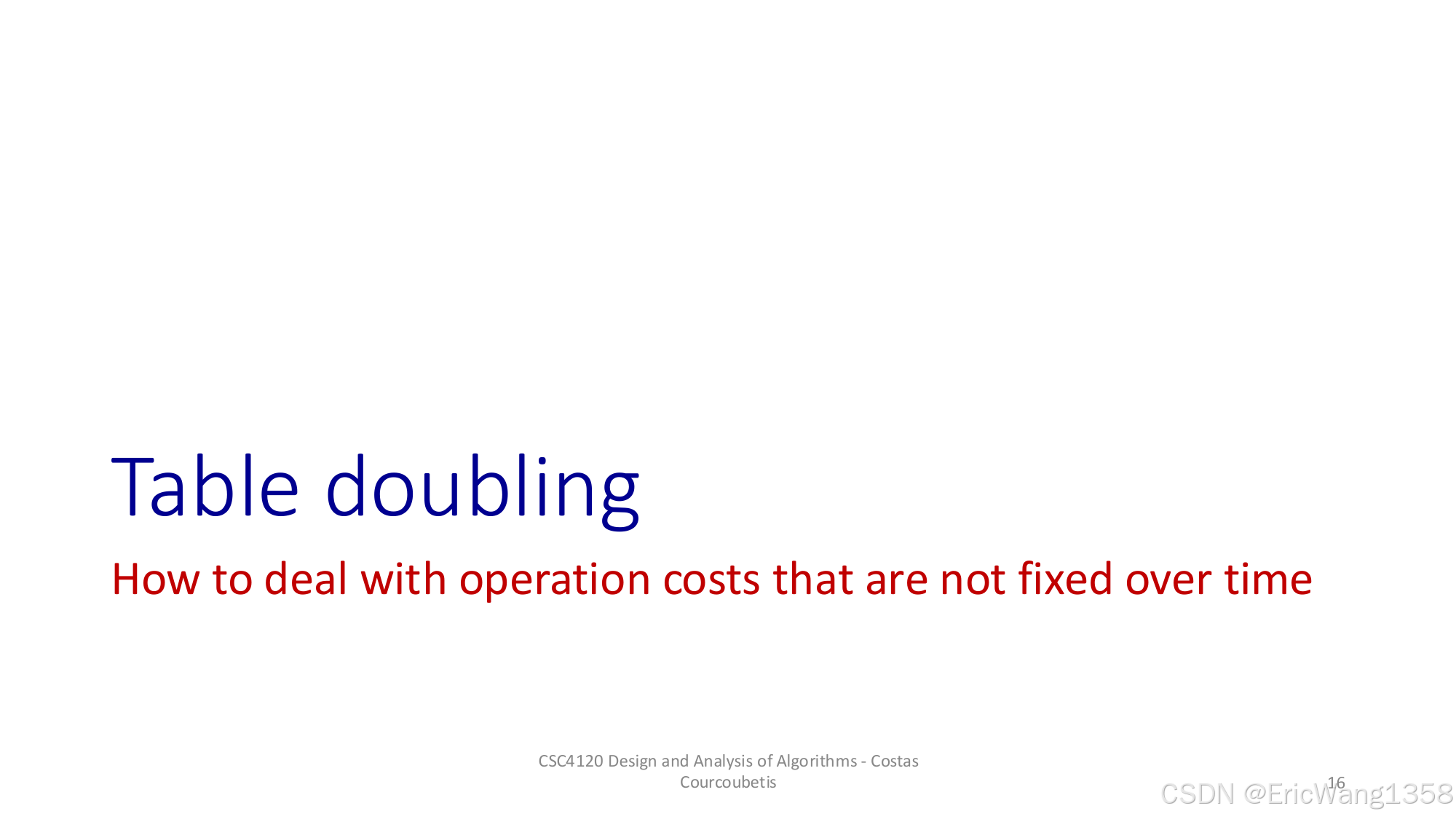 Table doubling

How to deal with operation costs that are not fixed over time

CSC4120 Design and Analysis of Algorithms - Costas Courcoubetis

16

CSDN @EricWang1358